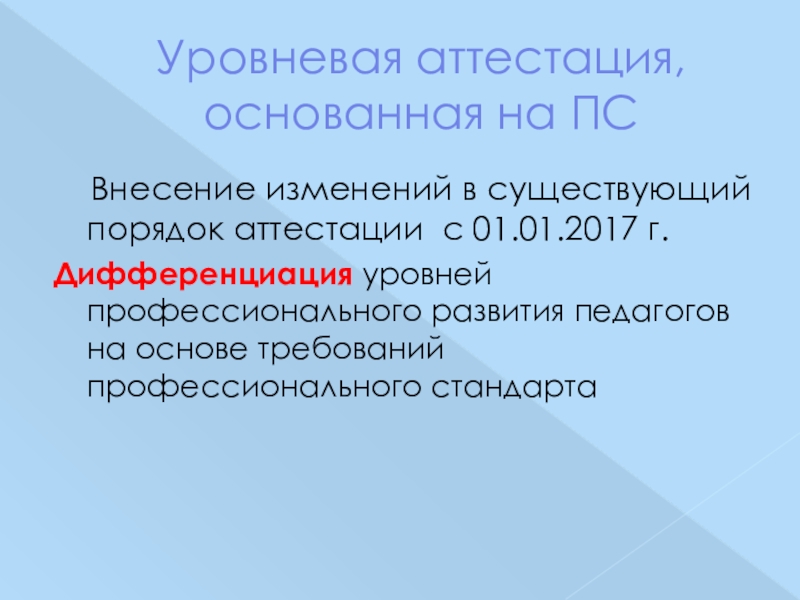 Уровневая аттестация, основанная на ПС

Внесение изменений в существующий порядок аттестации с 01.01.2017 г.

Дифференциация уровней профессионального развития педагогов на основе требований профессионального стандарта